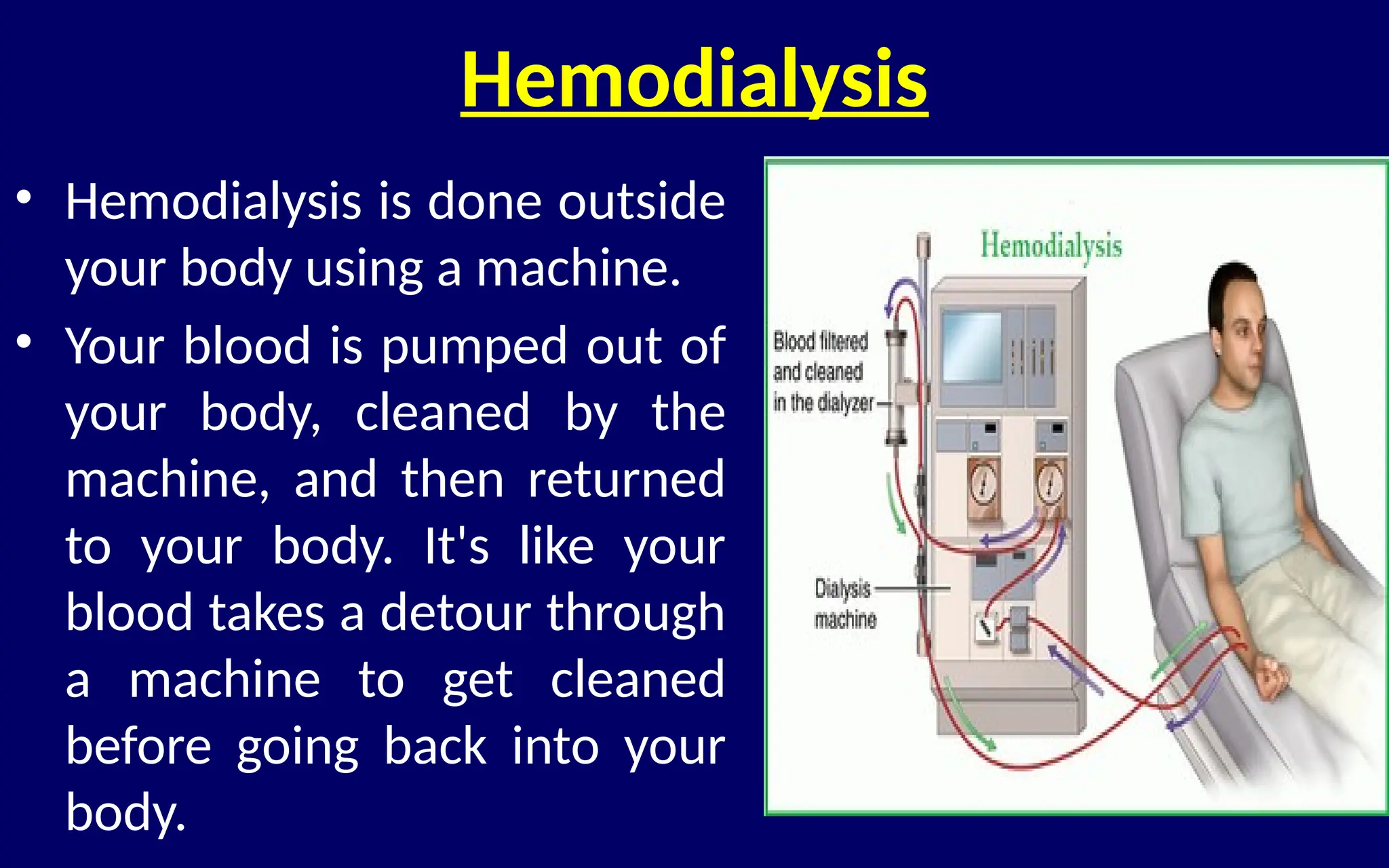 Hemodialysis

• Hemodialysis is done outside your body using a machine.

• Your blood is pumped out of your body, cleaned by the machine, and then returned to your body. It's like your blood takes a detour through a machine to get cleaned before going back into your body.

Hemodialysis

Blood filtered and cleaned in the dialyzer

Dialysis machine